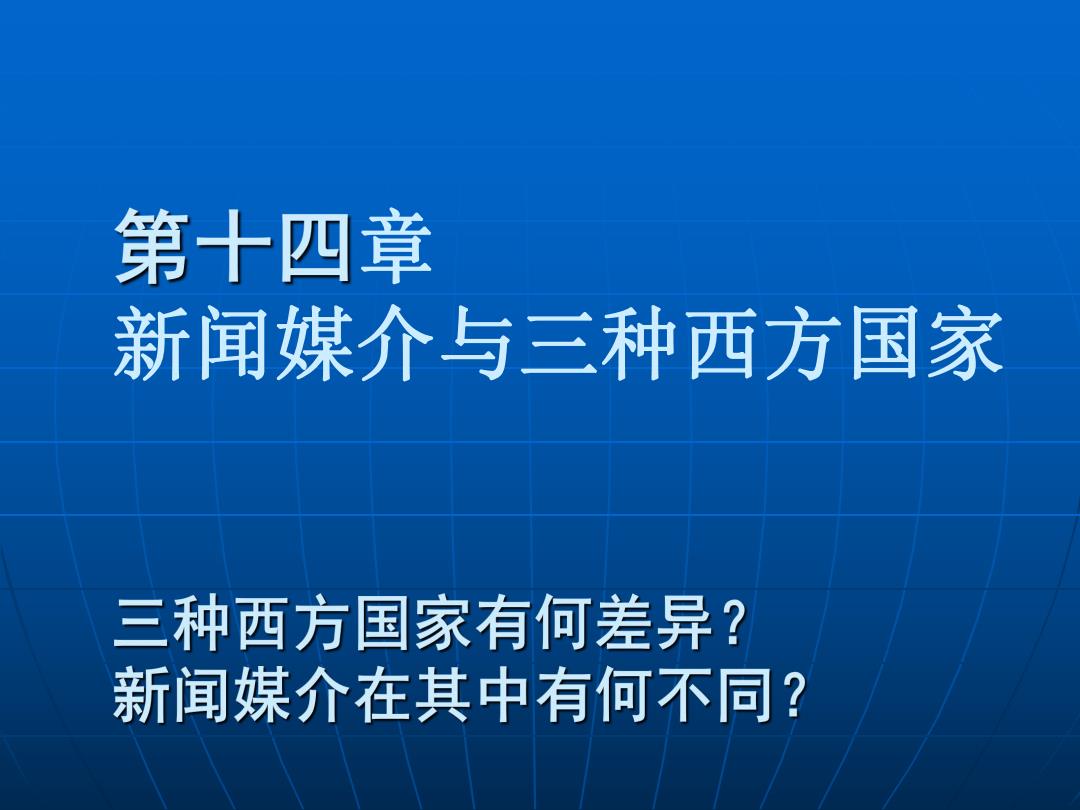 第十四章
新闻媒介与三种西方国家

三种西方国家有何差异？
新闻媒介在其中有何不同？